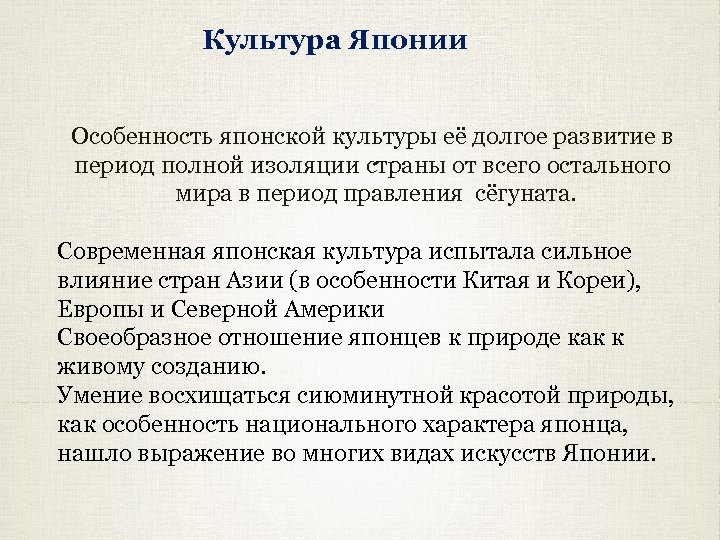 Культура Японии

Особенность японской культуры её долгое развитие в период полной изоляции страны от всего остального мира в период правления сёгуната.

Современная японская культура испытала сильное влияние стран Азии (в особенности Китая и Кореи), Европы и Северной Америки
Своеобразное отношение японцев к природе как к живому созданию.
Умение восхищаться сиюминутной красотой природы, как особенность национального характера японца, нашло выражение во многих видах искусств Японии.